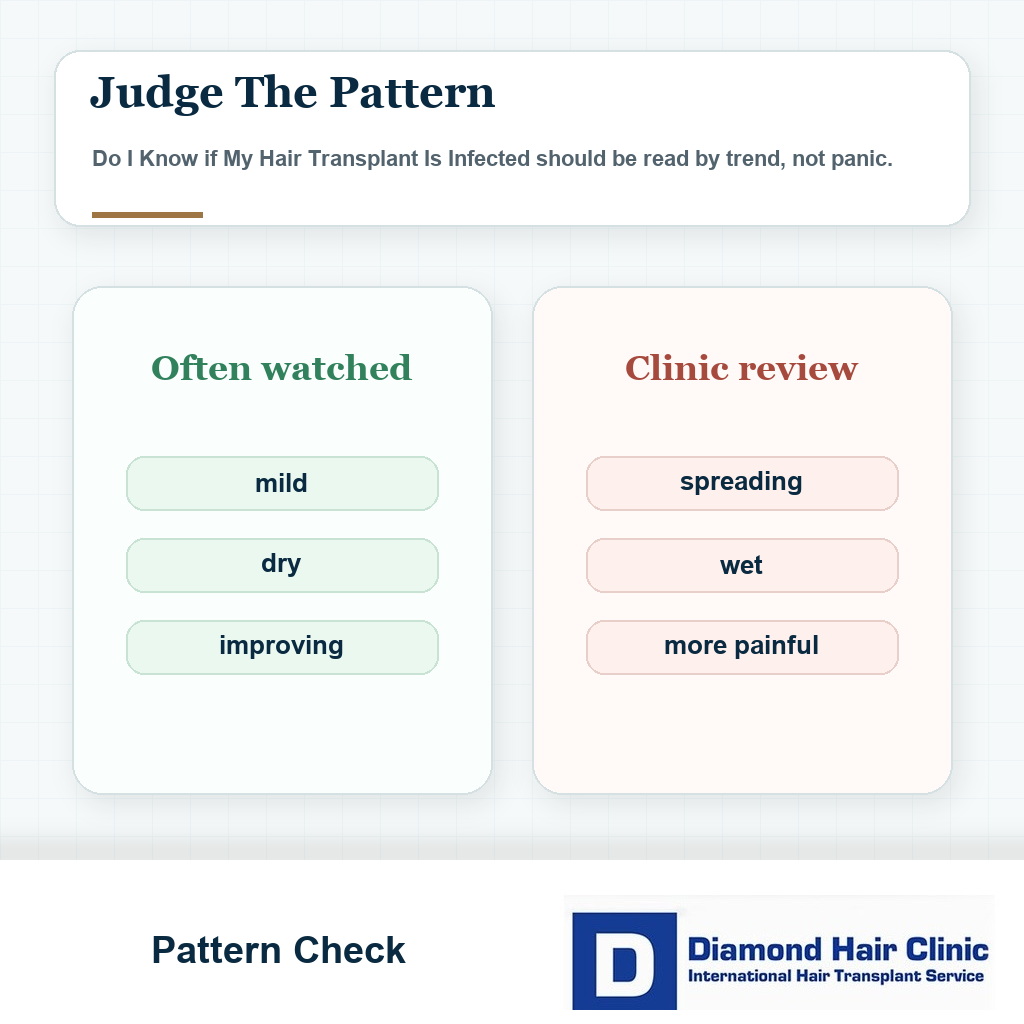 Judge The Pattern

Do I Know if My Hair Transplant Is Infected should be read by trend, not panic.

Often watched

mild

dry

improving

Clinic review

spreading

wet

more painful

Pattern Check

D Diamond Hair Clinic
International Hair Transplant Service